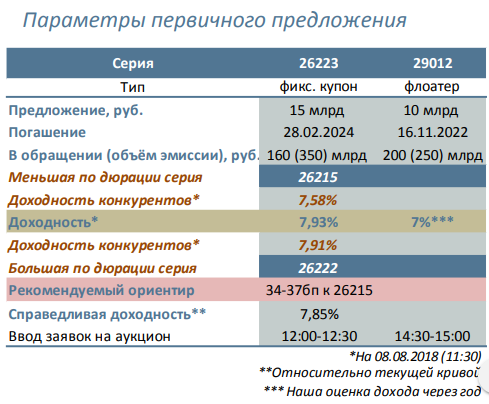 Параметры первичного предложения

| Серия | 26223 | 29012 |
|---|---|---|
| Тип | фикс. купон | флоатер |
| Предложение, руб. | 15 млрд | 10 млрд |
| Погашение | 28.02.2024 | 16.11.2022 |
| В обращении (объём эмиссии), руб. | 160 (350) млрд | 200 (250) млрд |
| Меньшая по дюрации серия | 26215 | |
| Доходность конкурентов* | 7,58% | |
| Доходность* | 7,93% | 7%*** |
| Доходность конкурентов* | 7,91% | |
| Большая по дюрации серия | 26222 | |
| Рекомендуемый ориентир | 34-37бп к 26215 | |
| Справедливая доходность** | 7,85% | |
| Ввод заявок на аукцион | 12:00-12:30 | 14:30-15:00 |

*На 08.08.2018 (11:30)
**Относительно текущей кривой
*** Наша оценка дохода через год